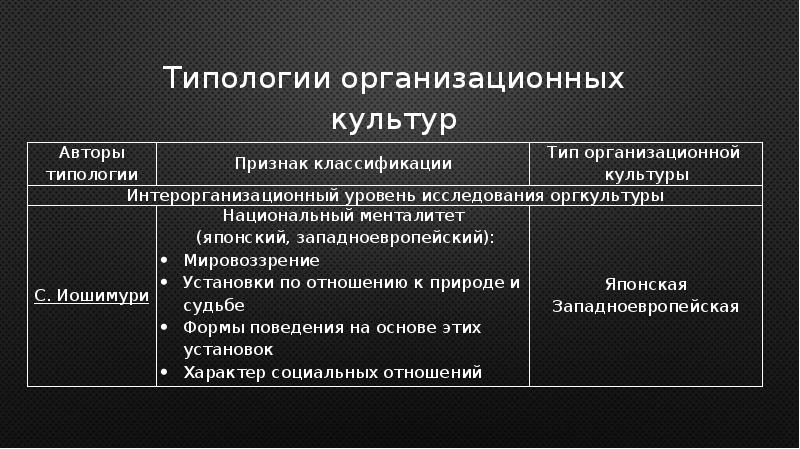 Типологии организационных культур

| Авторы типологии | Признак классификации | Тип организационной культуры |
|---|---|---|
| Интерорганизационный уровень исследования оргкультуры | | |
| С. Иошимури | Национальный менталитет (японский, западноевропейский): • Мировоззрение • Установки по отношению к природе и судьбе • Формы поведения на основе этих установок • Характер социальных отношений | Японская Западноевропейская |